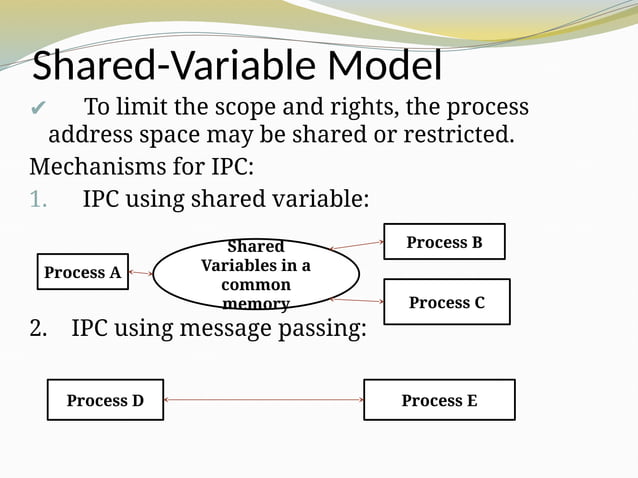 Shared-Variable Model

✔ To limit the scope and rights, the process address space may be shared or restricted.

Mechanisms for IPC:

1. IPC using shared variable:

Process A

Shared Variables in a common memory

Process B

Process C

2. IPC using message passing:

Process D

Process E